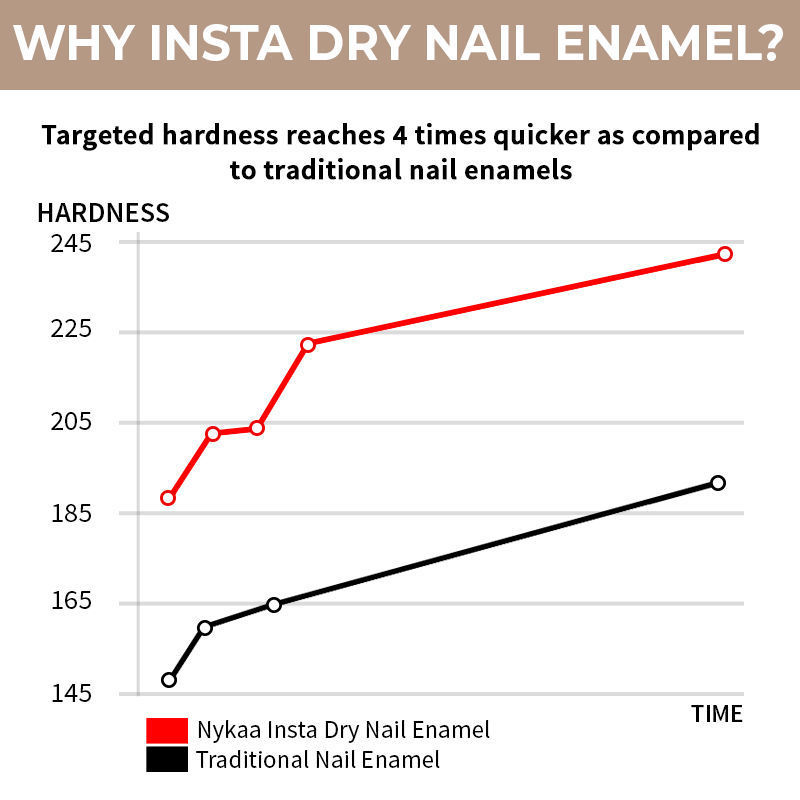 WHY INSTA DRY NAIL ENAMEL?

Targeted hardness reaches 4 times quicker as compared to traditional nail enamels

HARDNESS

245
225
205
185
165
145

TIME

Nykaa Insta Dry Nail Enamel
Traditional Nail Enamel